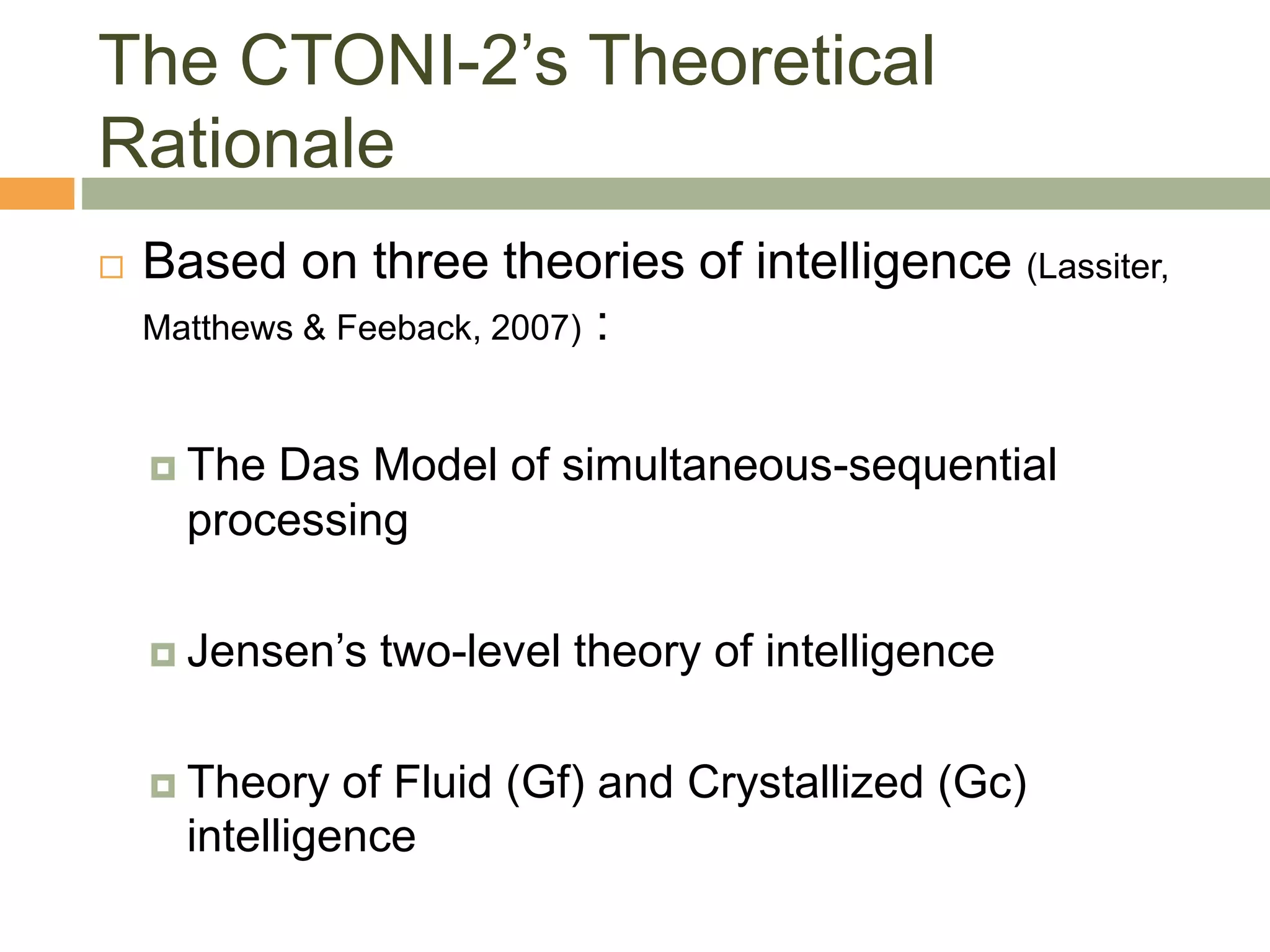 The CTONI-2’s Theoretical Rationale

Based on three theories of intelligence (Lassiter, Matthews & Feeback, 2007) :

The Das Model of simultaneous-sequential processing

Jensen’s two-level theory of intelligence

Theory of Fluid (Gf) and Crystallized (Gc) intelligence